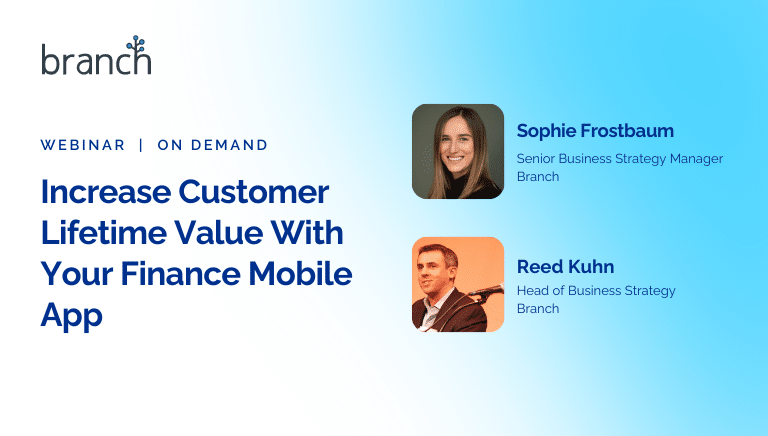 branch

WEBINAR | ON DEMAND

Increase Customer Lifetime Value With Your Finance Mobile App

Sophie Frostbaum
Senior Business Strategy Manager
Branch

Reed Kuhn
Head of Business Strategy
Branch